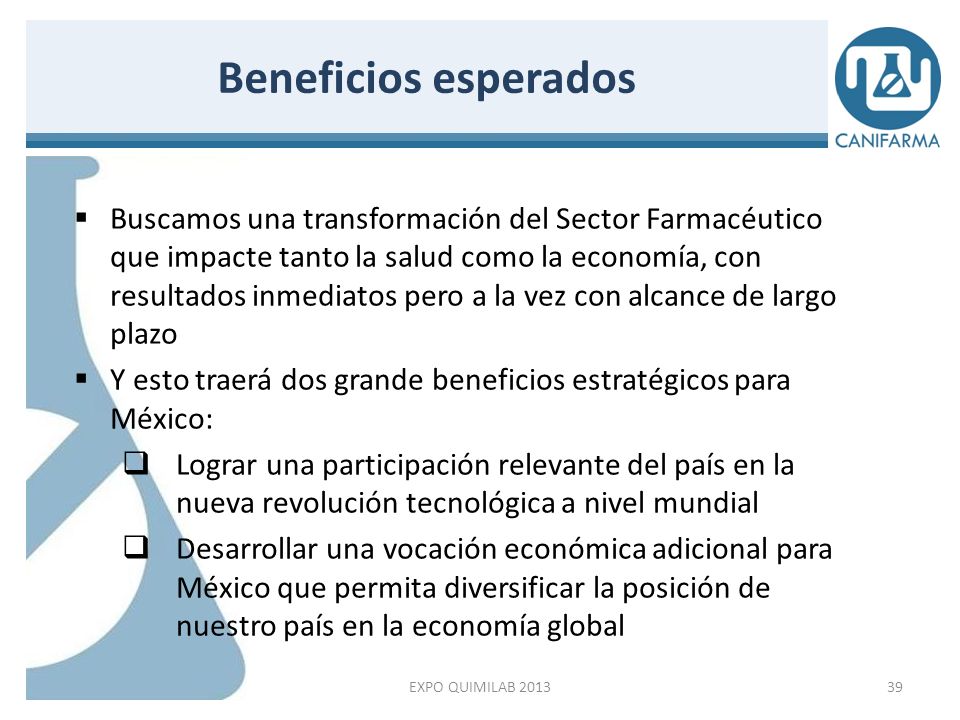 Beneficios esperados

CANIFARMA

▪ Buscamos una transformación del Sector Farmacéutico que impacte tanto la salud como la economía, con resultados inmediatos pero a la vez con alcance de largo plazo

▪ Y esto traerá dos grande beneficios estratégicos para México:

❑ Lograr una participación relevante del país en la nueva revolución tecnológica a nivel mundial

❑ Desarrollar una vocación económica adicional para México que permita diversificar la posición de nuestro país en la economía global

EXPO QUIMILAB 2013

39